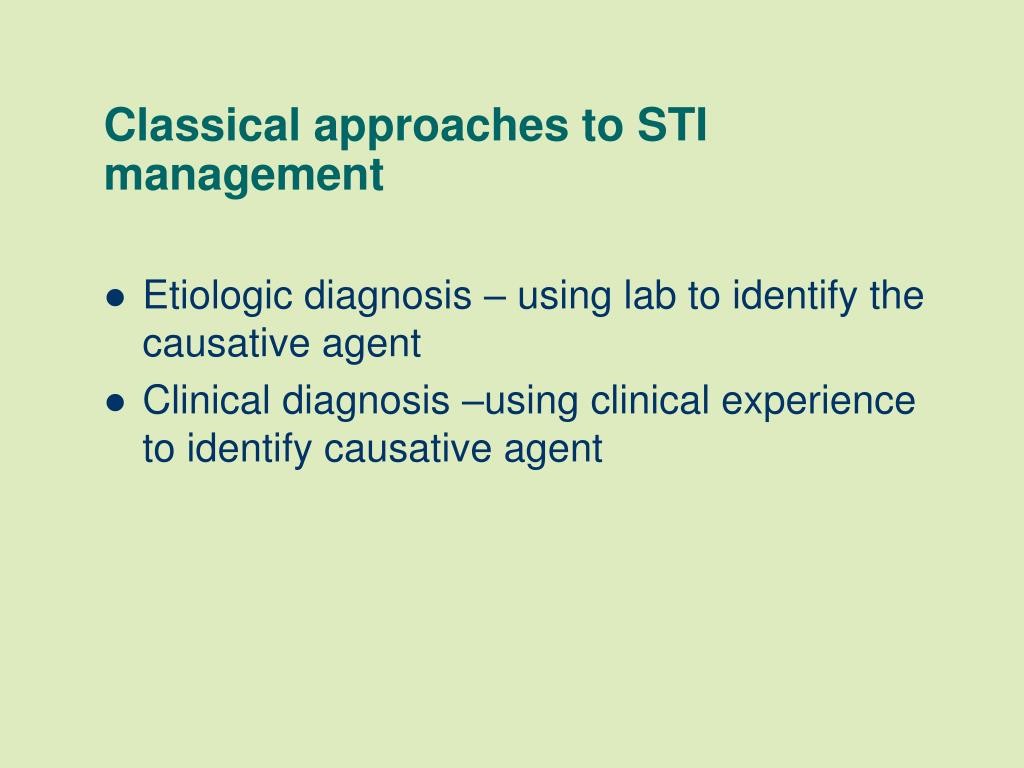 Classical approaches to STI management

● Etiologic diagnosis – using lab to identify the causative agent
● Clinical diagnosis –using clinical experience to identify causative agent